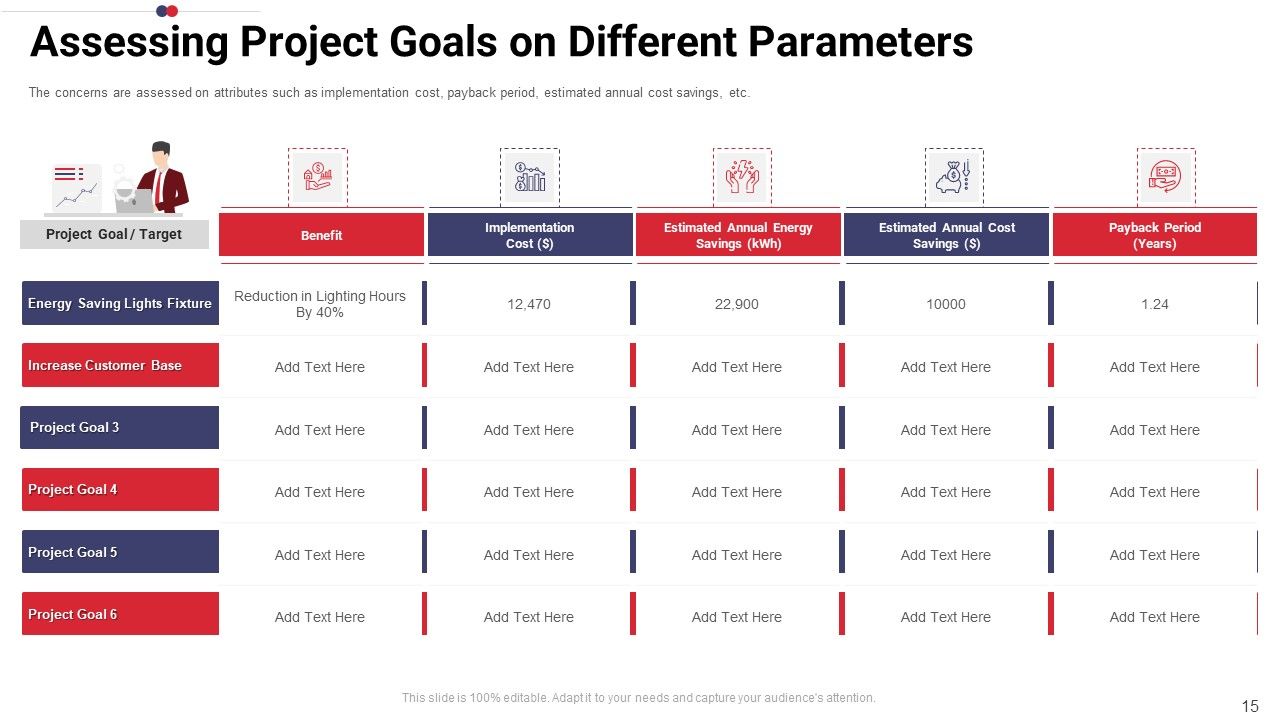 Assessing Project Goals on Different Parameters

The concerns are assessed on attributes such as implementation cost, payback period, estimated annual cost savings, etc.

| Project Goal / Target | Benefit | Implementation Cost ($) | Estimated Annual Energy Savings (kWh) | Estimated Annual Cost Savings ($) | Payback Period (Years) |
|---|---|---|---|---|---|
| Energy Saving Lights Fixture | Reduction in Lighting Hours By 40% | 12,470 | 22,900 | 10000 | 1.24 |
| Increase Customer Base | Add Text Here | Add Text Here | Add Text Here | Add Text Here | Add Text Here |
| Project Goal 3 | Add Text Here | Add Text Here | Add Text Here | Add Text Here | Add Text Here |
| Project Goal 4 | Add Text Here | Add Text Here | Add Text Here | Add Text Here | Add Text Here |
| Project Goal 5 | Add Text Here | Add Text Here | Add Text Here | Add Text Here | Add Text Here |
| Project Goal 6 | Add Text Here | Add Text Here | Add Text Here | Add Text Here | Add Text Here |

This slide is 100% editable. Adapt it to your needs and capture your audience's attention.

15